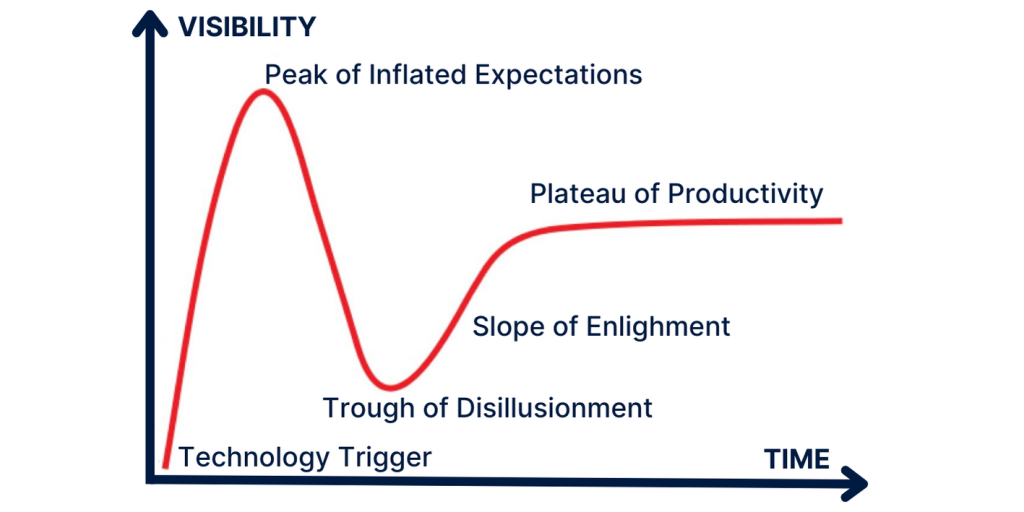 VISIBILITY

Peak of Inflated Expectations

Plateau of Productivity

Slope of Enlighment

Trough of Disillusionment

Technology Trigger

TIME